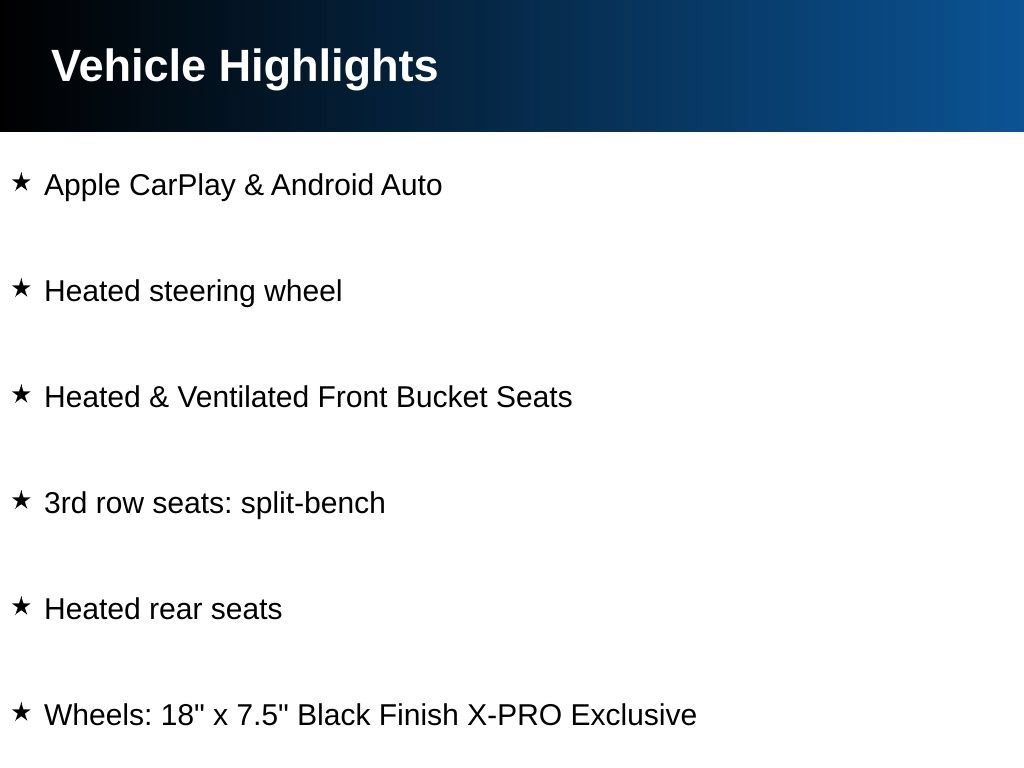 Vehicle Highlights

★ Apple CarPlay & Android Auto

★ Heated steering wheel

★ Heated & Ventilated Front Bucket Seats

★ 3rd row seats: split-bench

★ Heated rear seats

★ Wheels: 18" x 7.5" Black Finish X-PRO Exclusive